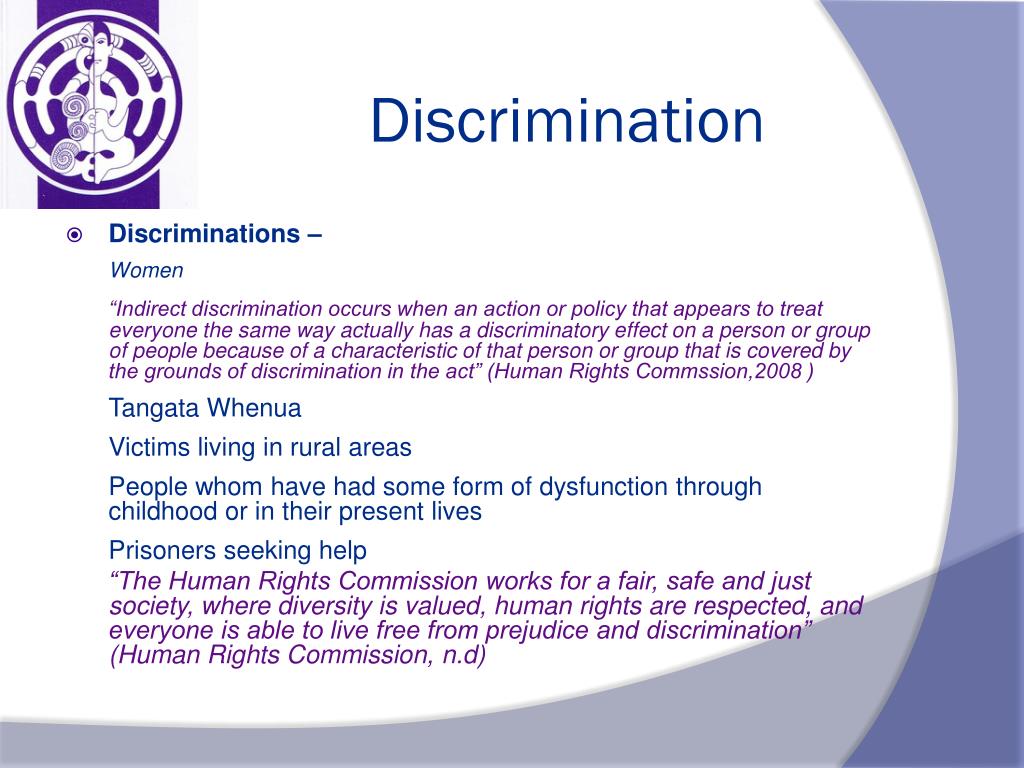 Discrimination

Discriminations –

Women

“Indirect discrimination occurs when an action or policy that appears to treat everyone the same way actually has a discriminatory effect on a person or group of people because of a characteristic of that person or group that is covered by the grounds of discrimination in the act” (Human Rights Commssion,2008 )

Tangata Whenua

Victims living in rural areas

People whom have had some form of dysfunction through childhood or in their present lives

Prisoners seeking help

“The Human Rights Commission works for a fair, safe and just society, where diversity is valued, human rights are respected, and everyone is able to live free from prejudice and discrimination” (Human Rights Commission, n.d)